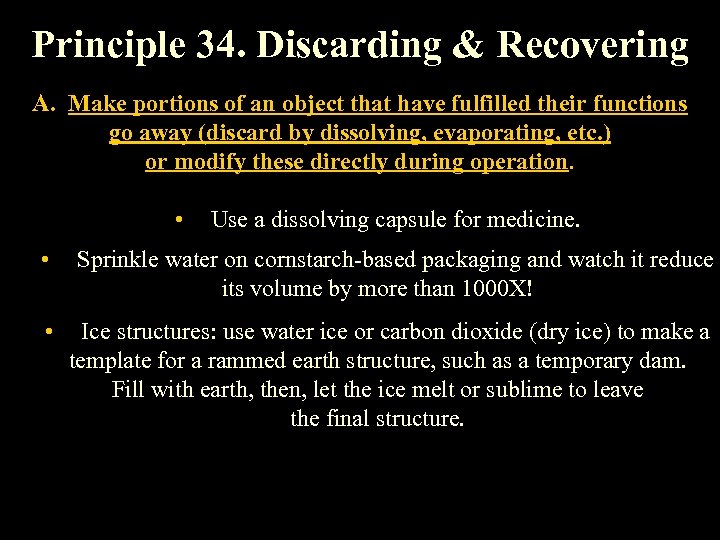 Principle 34. Discarding & Recovering

A. Make portions of an object that have fulfilled their functions go away (discard by dissolving, evaporating, etc.) or modify these directly during operation.

• Use a dissolving capsule for medicine.

• Sprinkle water on cornstarch-based packaging and watch it reduce its volume by more than 1000X!

• Ice structures: use water ice or carbon dioxide (dry ice) to make a template for a rammed earth structure, such as a temporary dam. Fill with earth, then, let the ice melt or sublime to leave the final structure.